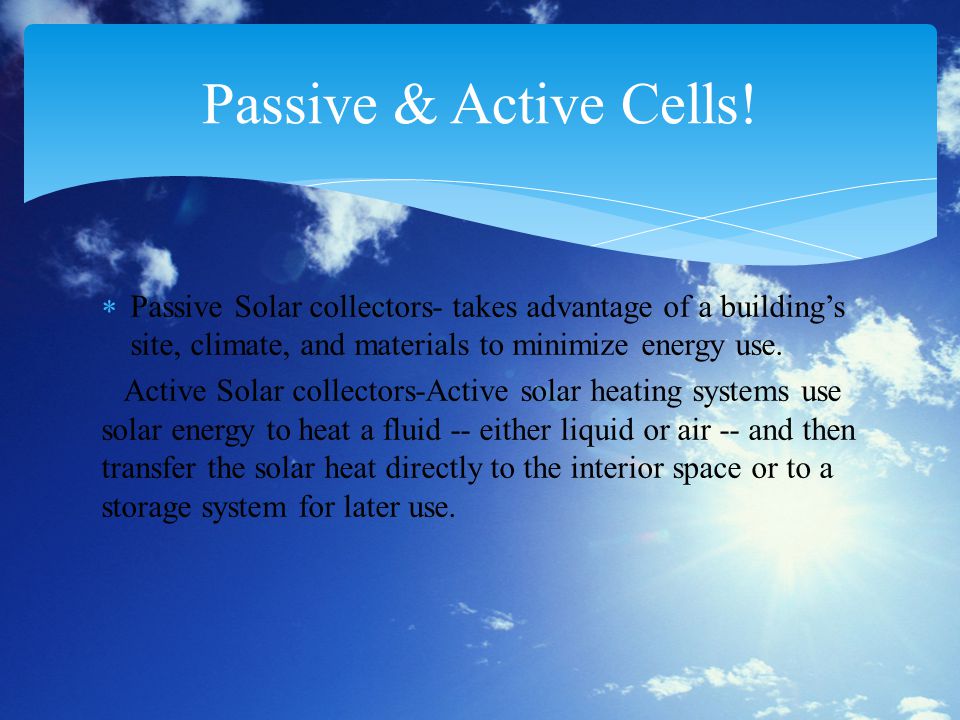 Passive & Active Cells!

* Passive Solar collectors- takes advantage of a building’s site, climate, and materials to minimize energy use.

Active Solar collectors-Active solar heating systems use solar energy to heat a fluid -- either liquid or air -- and then transfer the solar heat directly to the interior space or to a storage system for later use.